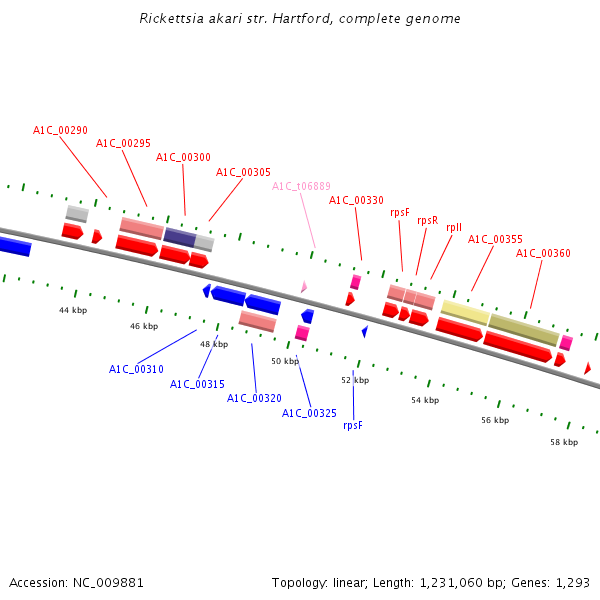 Rickettsia akari str. Hartford, complete genome

A1C_00290
A1C_00295
A1C_00300
A1C_00305
A1C_t06889
A1C_00330
rpsF
rpsR
rplI
A1C_00355
A1C_00360

44 kbp
46 kbp
48 kbp
50 kbp
52 kbp
54 kbp
56 kbp
58 kbp

A1C_00310
A1C_00315
A1C_00320
A1C_00325
rpsF

Accession: NC_009881
Topology: linear; Length: 1,231,060 bp; Genes: 1,293